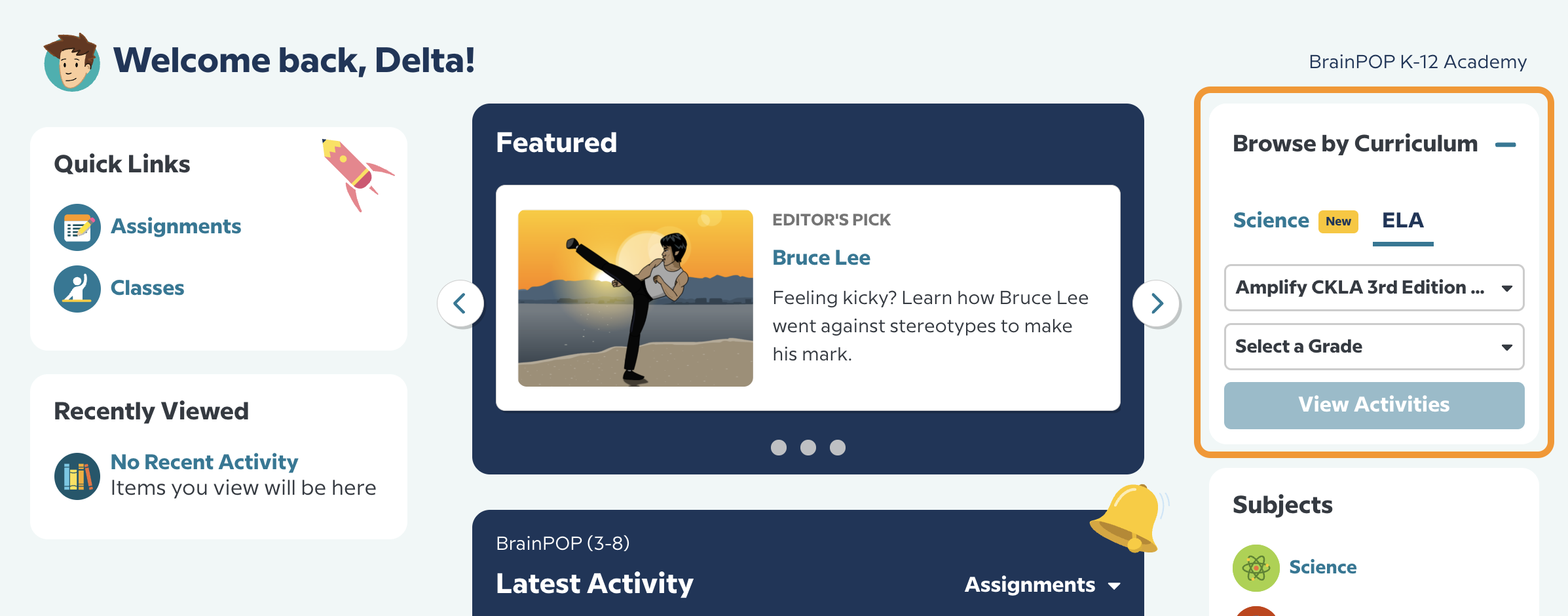 Welcome back, Delta!

BrainPOP K-12 Academy

Quick Links

Assignments

Classes

Recently Viewed

No Recent Activity
Items you view will be here

Featured

EDITOR'S PICK

Bruce Lee

Feeling kicky? Learn how Bruce Lee went against stereotypes to make his mark.

BrainPOP (3-8)

Latest Activity

Assignments

Browse by Curriculum

Science New ELA

Amplify CKLA 3rd Edition ...

Select a Grade

View Activities

Subjects

Science